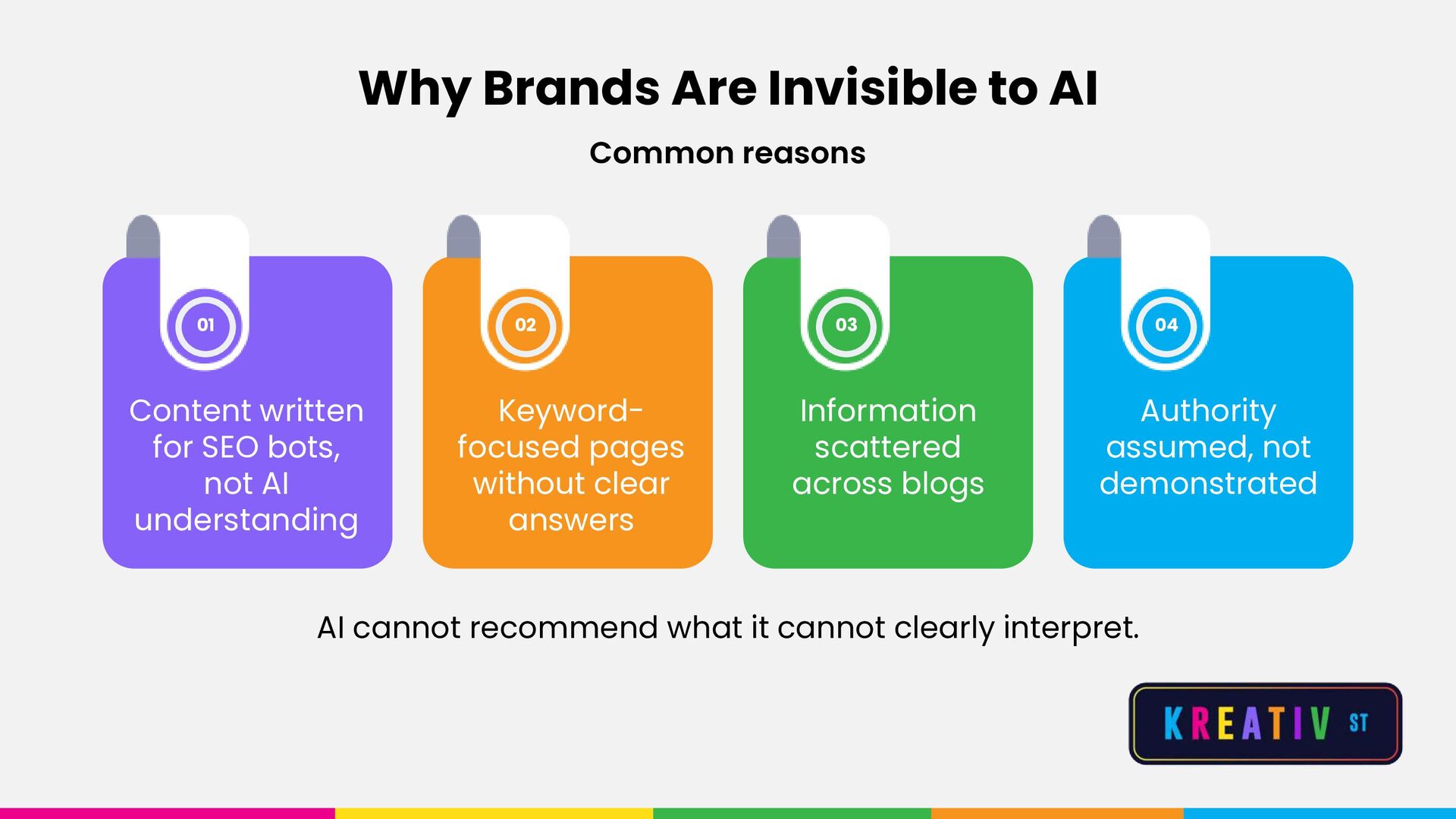 Why Brands Are Invisible to AI

Common reasons

01

Content written for SEO bots, not AI understanding

02

Keyword-focused pages without clear answers

03

Information scattered across blogs

04

Authority assumed, not demonstrated

AI cannot recommend what it cannot clearly interpret.

KREATIV ST